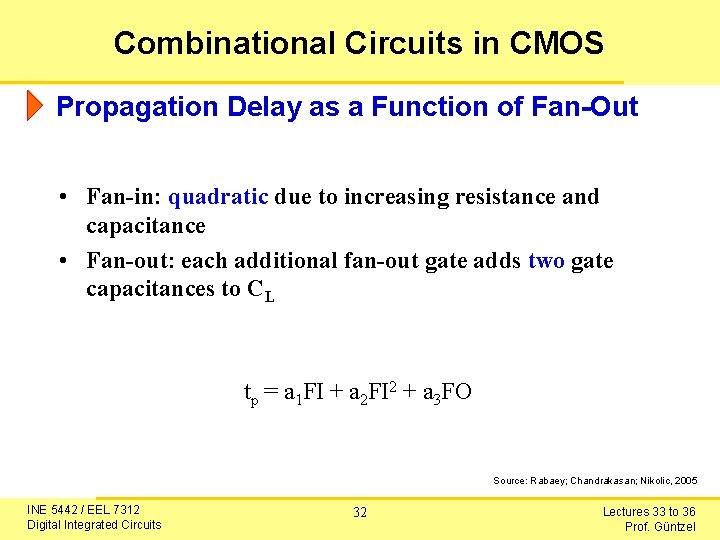 Combinational Circuits in CMOS

Propagation Delay as a Function of Fan-Out

• Fan-in: quadratic due to increasing resistance and capacitance

• Fan-out: each additional fan-out gate adds two gate capacitances to $C_L$

$t_p = a_1FI + a_2FI^2 + a_3FO$

Source: Rabaey; Chandrakasan; Nikolic, 2005

INE 5442 / EEL 7312
Digital Integrated Circuits

32

Lectures 33 to 36
Prof. Güntzel